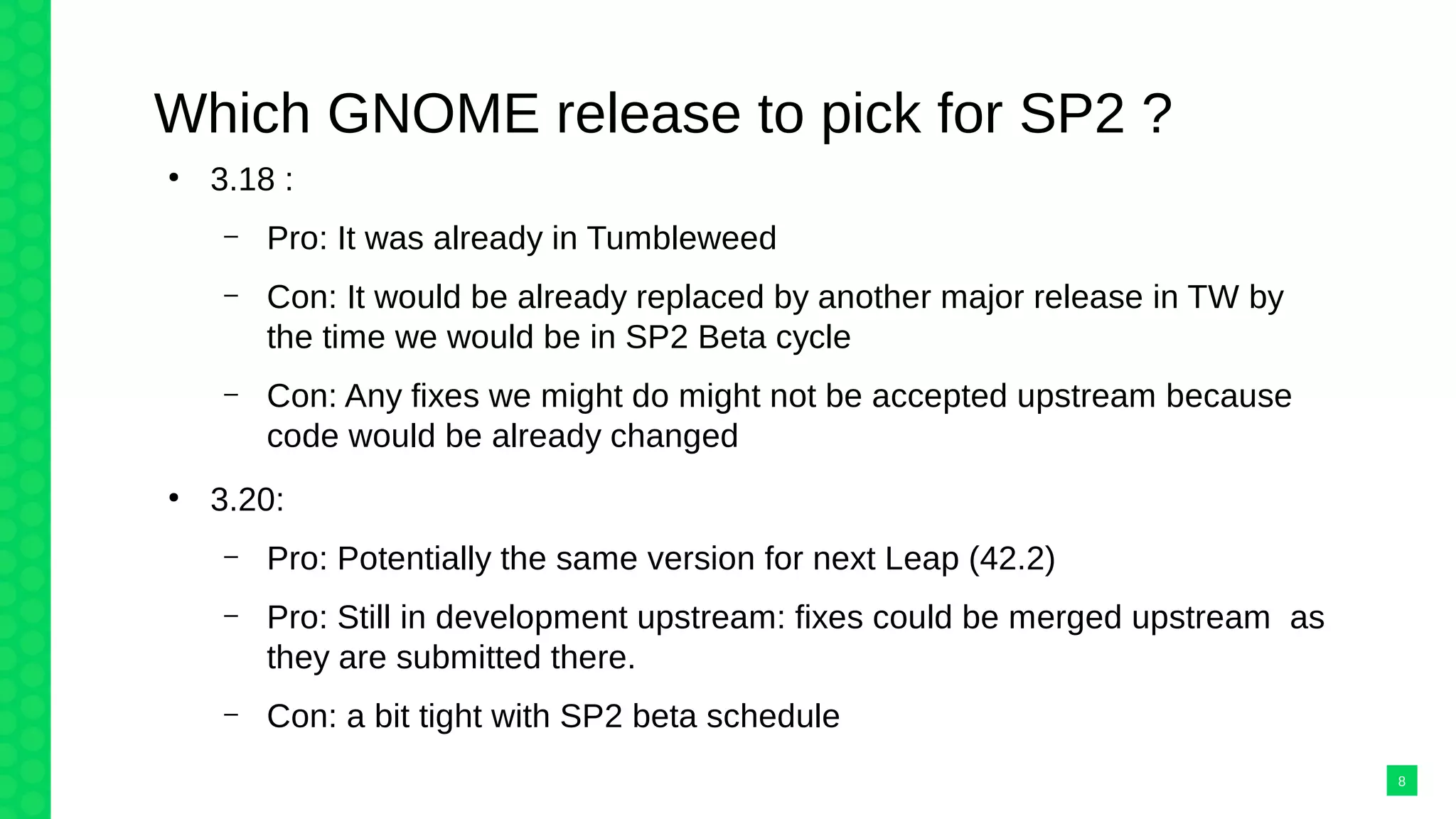 Which GNOME release to pick for SP2 ?

• 3.18 :

– Pro: It was already in Tumbleweed

– Con: It would be already replaced by another major release in TW by the time we would be in SP2 Beta cycle

– Con: Any fixes we might do might not be accepted upstream because code would be already changed

• 3.20:

– Pro: Potentially the same version for next Leap (42.2)

– Pro: Still in development upstream: fixes could be merged upstream as they are submitted there.

– Con: a bit tight with SP2 beta schedule

8